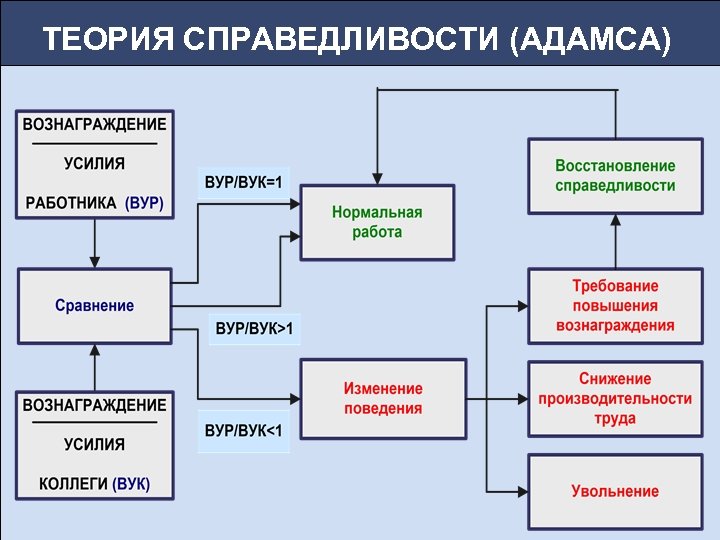 ТЕОРИЯ СПРАВЕДЛИВОСТИ (АДАМСА)

ВОЗНАГРАЖДЕНИЕ
УСИЛИЯ
РАБОТНИКА (ВУР)

Сравнение

ВОЗНАГРАЖДЕНИЕ
УСИЛИЯ
КОЛЛЕГИ (ВУК)

ВУР/ВУК=1

ВУР/ВУК>1

ВУР/ВУК<1

Нормальная работа

Изменение поведения

Восстановление справедливости

Требование повышения вознаграждения

Снижение производительности труда

Увольнение